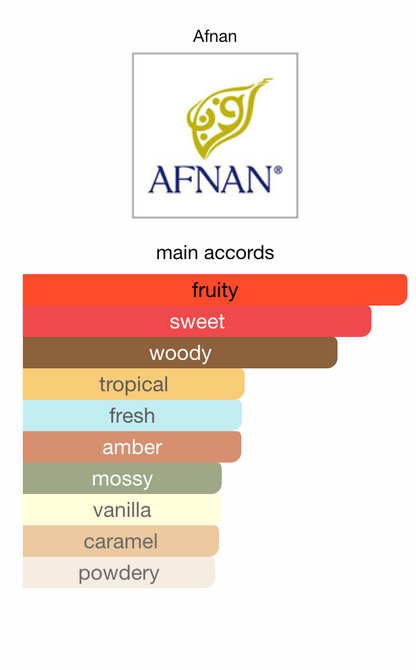 Afnan

أفنان
AFNAN®

main accords

fruity
sweet
woody
tropical
fresh
amber
mossy
vanilla
caramel
powdery